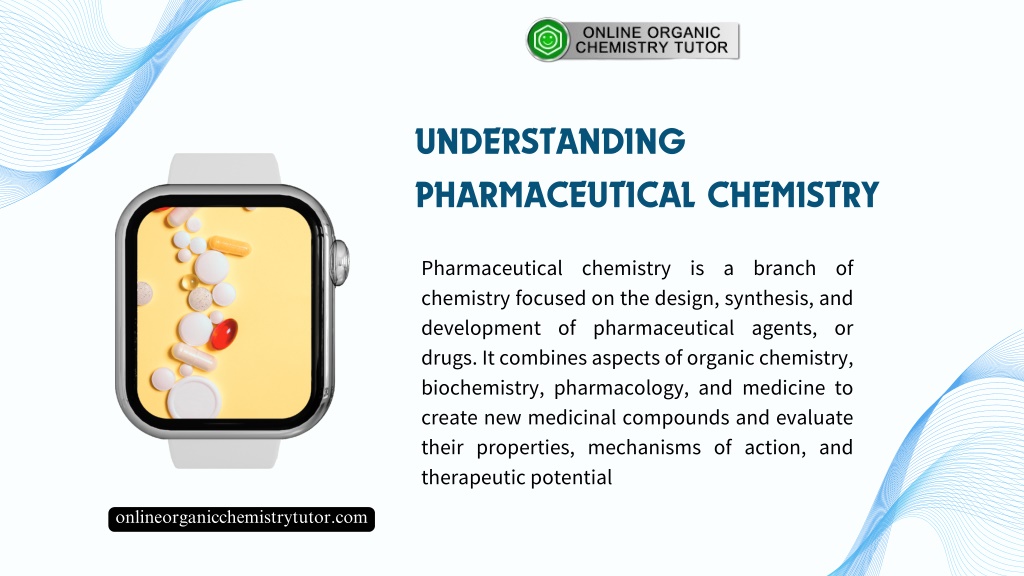 ONLINE ORGANIC CHEMISTRY TUTOR

UNDERSTANDING PHARMACEUTICAL CHEMISTRY

Pharmaceutical chemistry is a branch of chemistry focused on the design, synthesis, and development of pharmaceutical agents, or drugs. It combines aspects of organic chemistry, biochemistry, pharmacology, and medicine to create new medicinal compounds and evaluate their properties, mechanisms of action, and therapeutic potential

onlineorganicchemistrytutor.com